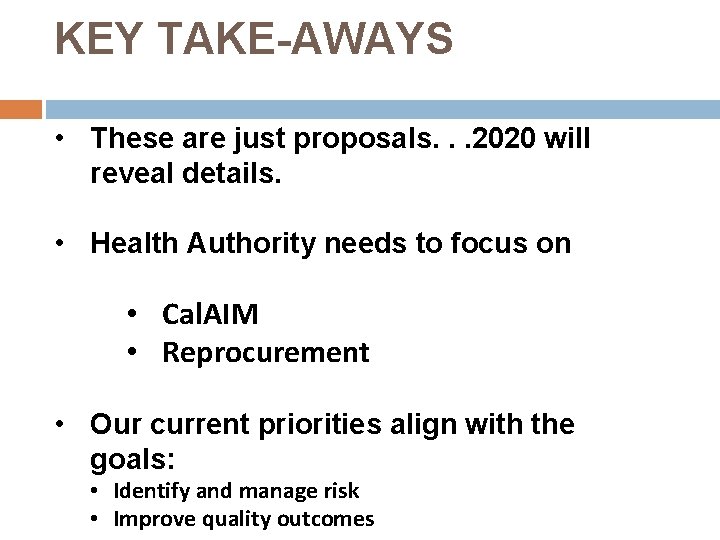 KEY TAKE-AWAYS

• These are just proposals. . .2020 will reveal details.

• Health Authority needs to focus on

• CalAIM
• Reprocurement

• Our current priorities align with the goals:
• Identify and manage risk
• Improve quality outcomes